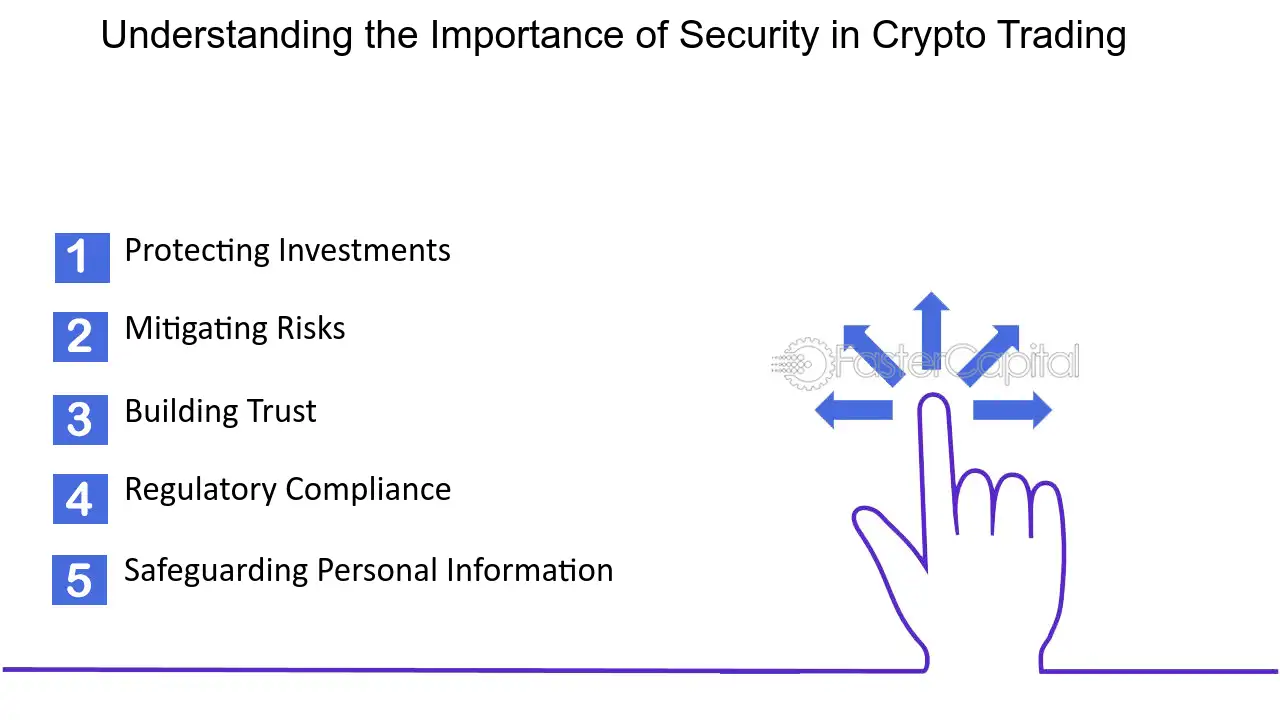 Understanding the Importance of Security in Crypto Trading

1 Protecting Investments

2 Mitigating Risks

3 Building Trust

4 Regulatory Compliance

5 Safeguarding Personal Information

FasterCapital